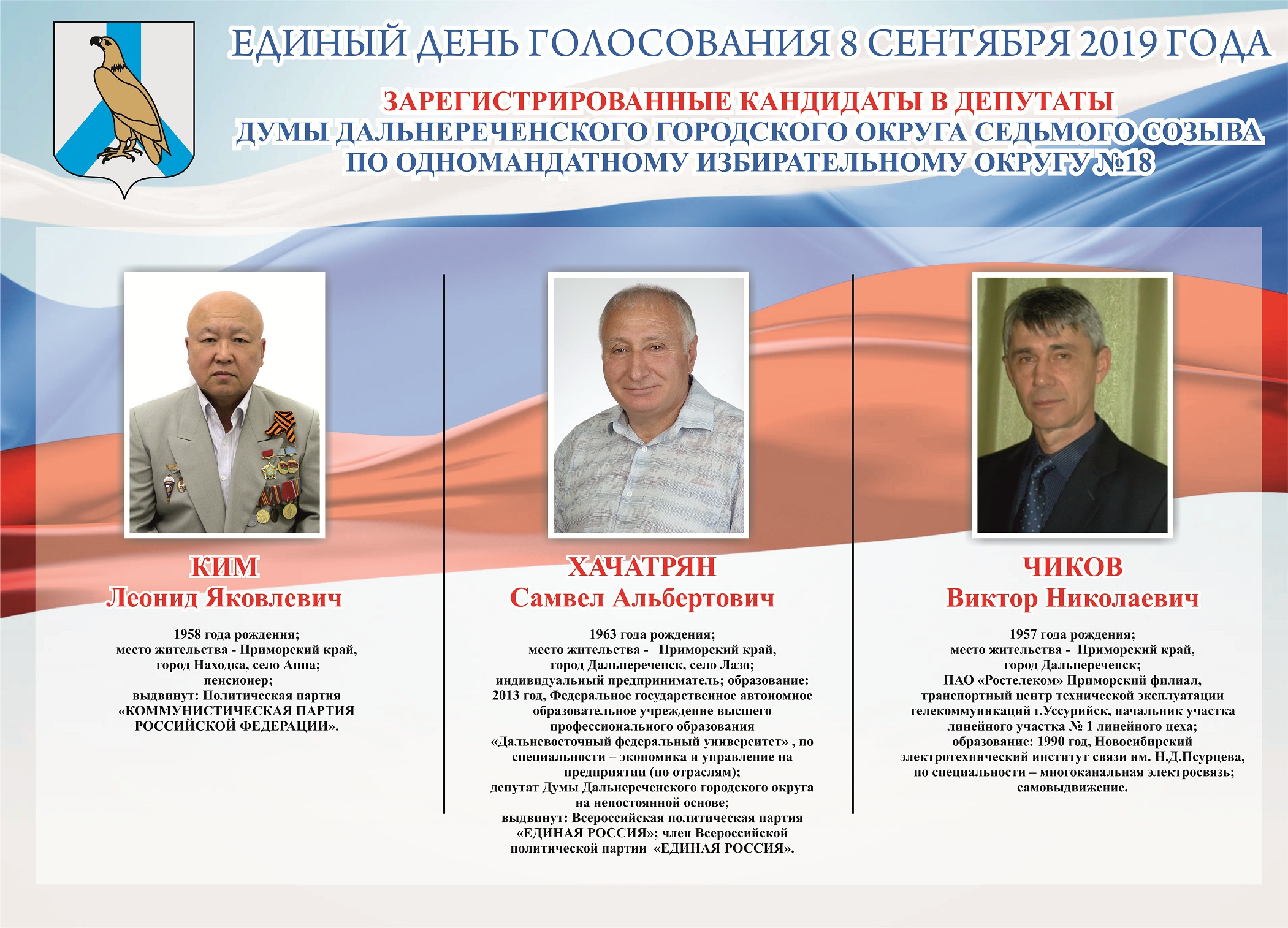 ЕДИНЫЙ ДЕНЬ ГОЛОСОВАНИЯ 8 СЕНТЯБРЯ 2019 ГОДА

ЗАРЕГИСТРИРОВАННЫЕ КАНДИДАТЫ В ДЕПУТАТЫ
ДУМЫ ДАЛЬНЕРЕЧЕНСКОГО ГОРОДСКОГО ОКРУГА СЕДЬМОГО СОЗЫВА
ПО ОДНОМАНДАТНОМУ ИЗБИРАТЕЛЬНОМУ ОКРУГУ №18

КИМ
Леонид Яковлевич

1958 года рождения;
место жительства - Приморский край, город Находка, село Анна;
пенсионер;
выдвинут: Политическая партия «КОММУНИСТИЧЕСКАЯ ПАРТИЯ РОССИЙСКОЙ ФЕДЕРАЦИИ».

ХАЧАТРЯН
Самвел Альбертович

1963 года рождения;
место жительства - Приморский край, город Дальнереченск, село Лазо;
индивидуальный предприниматель; образование: 2013 год, Федеральное государственное автономное образовательное учреждение высшего профессионального образования «Дальневосточный федеральный университет» , по специальности – экономика и управление на предприятии (по отраслям);
депутат Думы Дальнереченского городского округа на непостоянной основе;
выдвинут: Всероссийская политическая партия «ЕДИНАЯ РОССИЯ»; член Всероссийской политической партии «ЕДИНАЯ РОССИЯ».

ЧИКОВ
Виктор Николаевич

1957 года рождения;
место жительства - Приморский край, город Дальнереченск;
ПАО «Ростелеком» Приморский филиал, транспортный центр технической эксплуатации телекоммуникаций г.Уссурийск, начальник участка линейного участка № 1 линейного цеха;
образование: 1990 год, Новосибирский электротехнический институт связи им. Н.Д.Псурцева, по специальности – многоканальная электросвязь;
самовыдвижение.